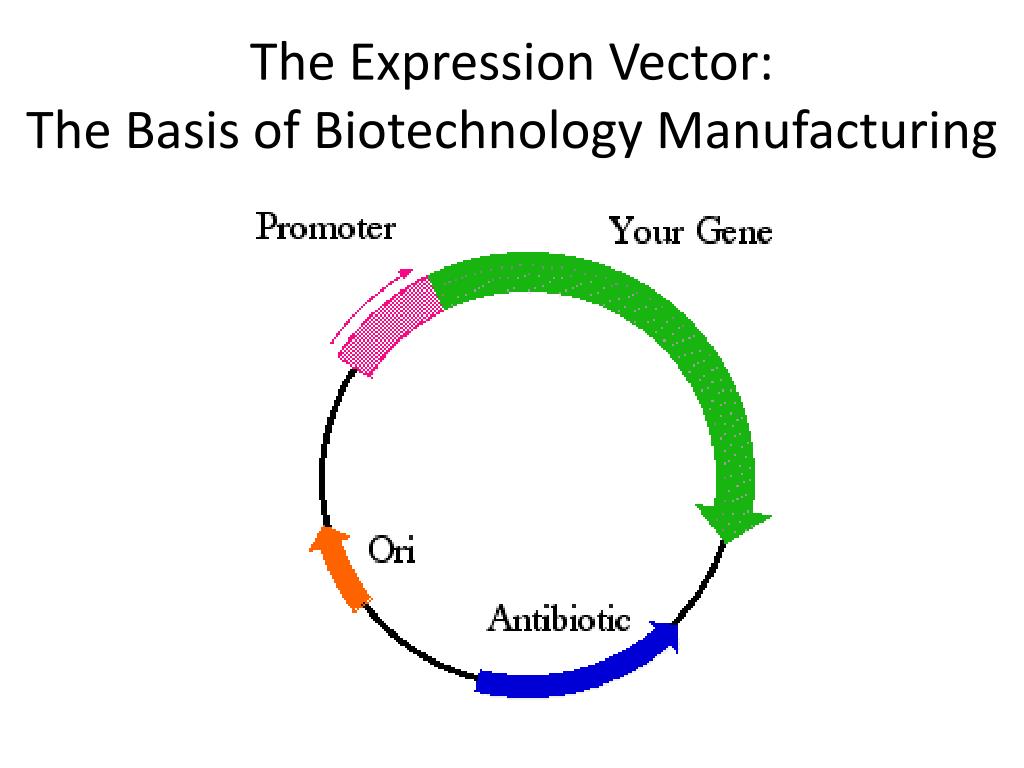 The Expression Vector:
The Basis of Biotechnology Manufacturing

Promoter

Your Gene

Ori

Antibiotic